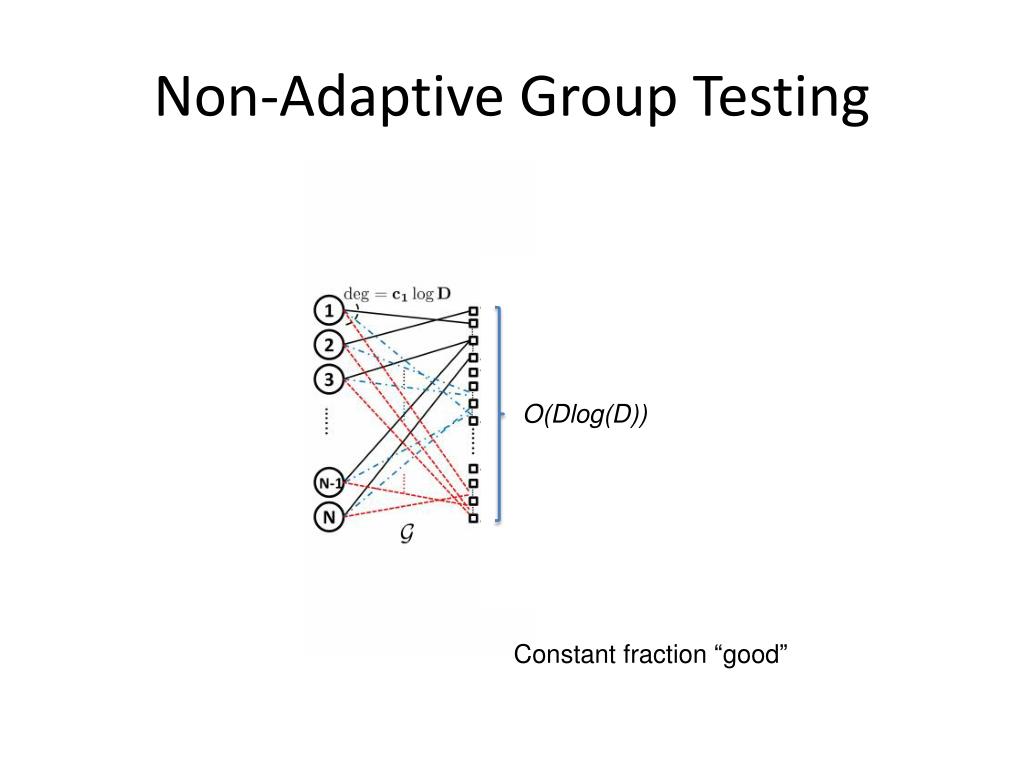 Non-Adaptive Group Testing

$\deg = \mathbf{c_1} \log \mathbf{D}$

1

2

3

N-1

N

$\mathcal{G}$

O(Dlog(D))

Constant fraction “good”